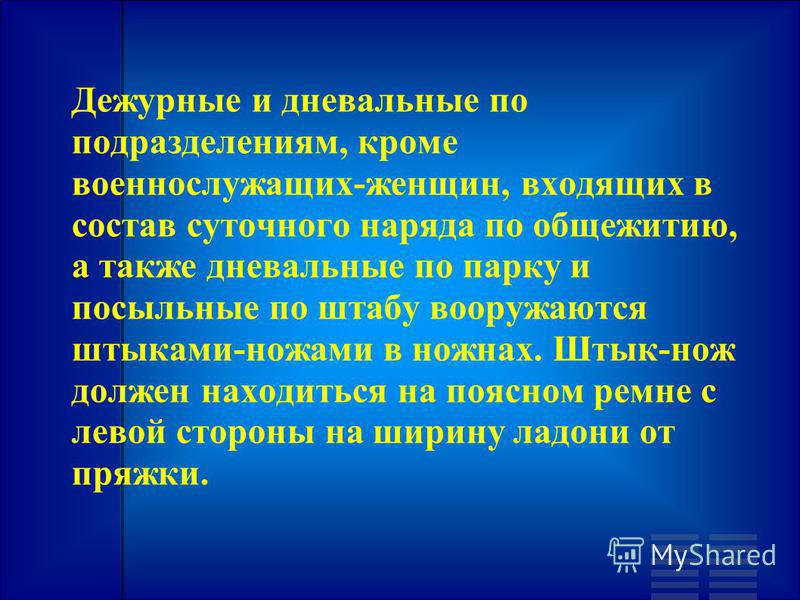 Дежурные и дневальные по подразделениям, кроме военнослужащих-женщин, входящих в состав суточного наряда по общежитию, а также дневальные по парку и посыльные по штабу вооружаются штыками-ножами в ножнах. Штык-нож должен находиться на поясном ремне с левой стороны на ширину ладони от пряжки.

MyShared